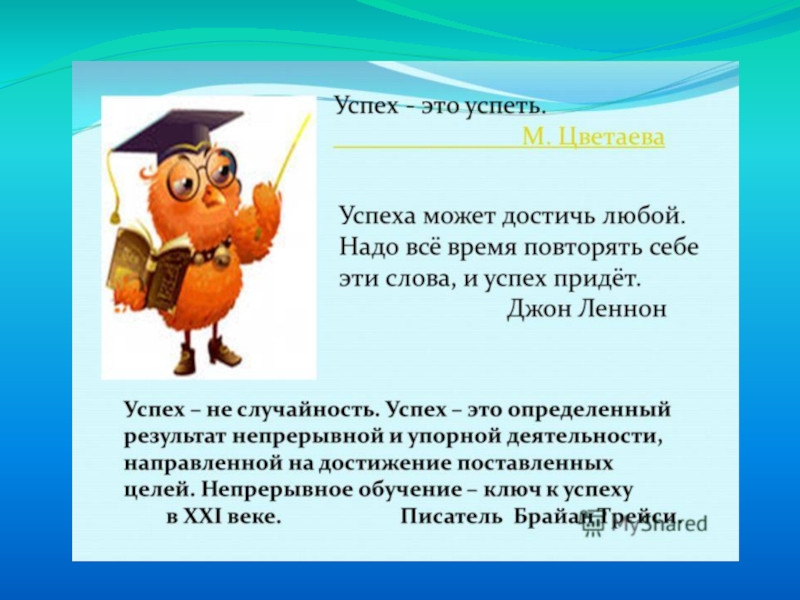 Успех - это успеть.
М. Цветаева

Успеха может достичь любой. Надо всё время повторять себе эти слова, и успех придёт.
Джон Леннон

Успех – не случайность. Успех – это определенный результат непрерывной и упорной деятельности, направленной на достижение поставленных целей. Непрерывное обучение – ключ к успеху в XXI веке. Писатель Брайан Трейси.

MyShared